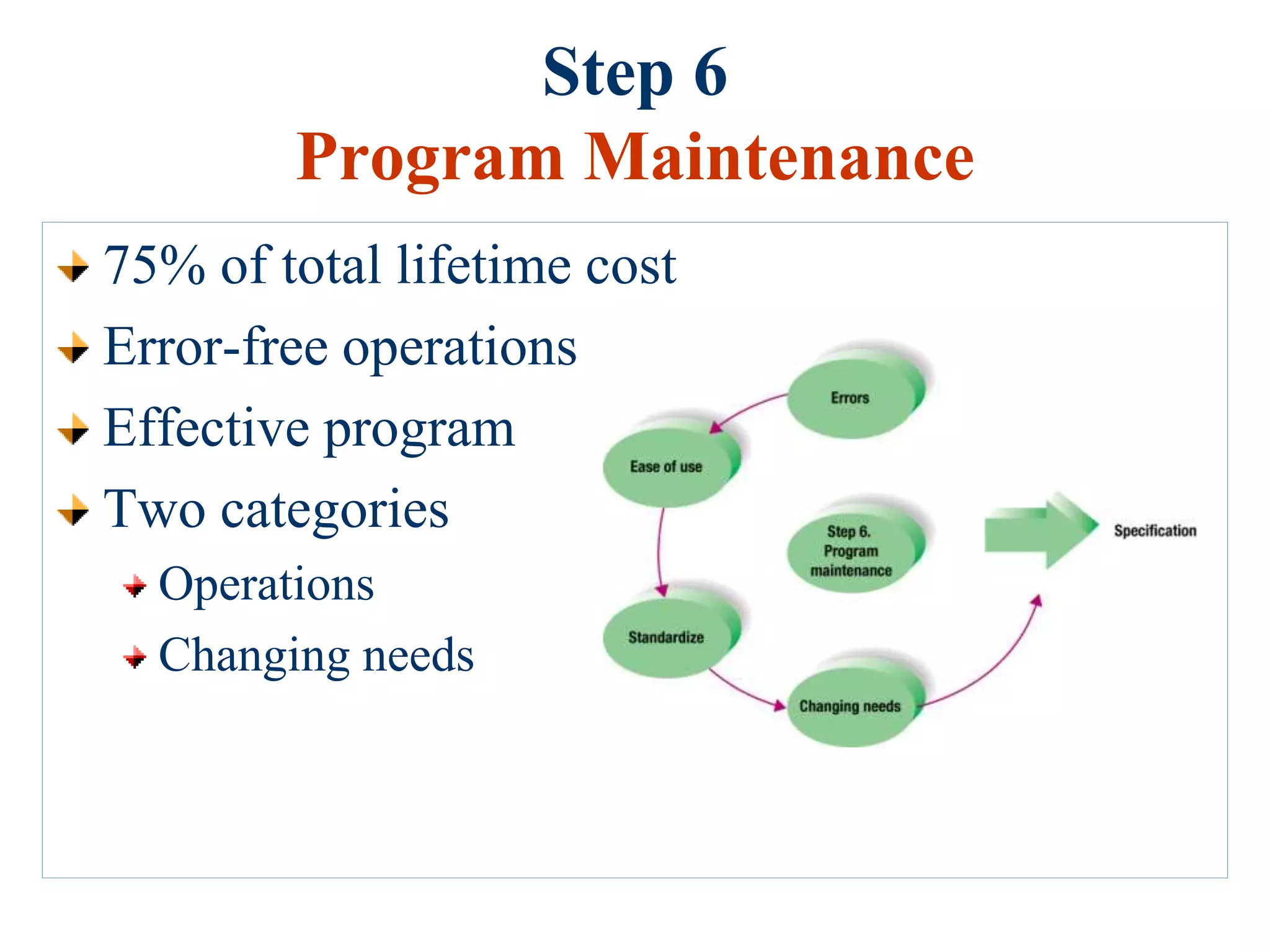 Step 6
Program Maintenance

75% of total lifetime cost

Error-free operations

Effective program

Two categories

Operations

Changing needs

Errors

Ease of use

Step 6. Program maintenance

Specification

Standardize

Changing needs